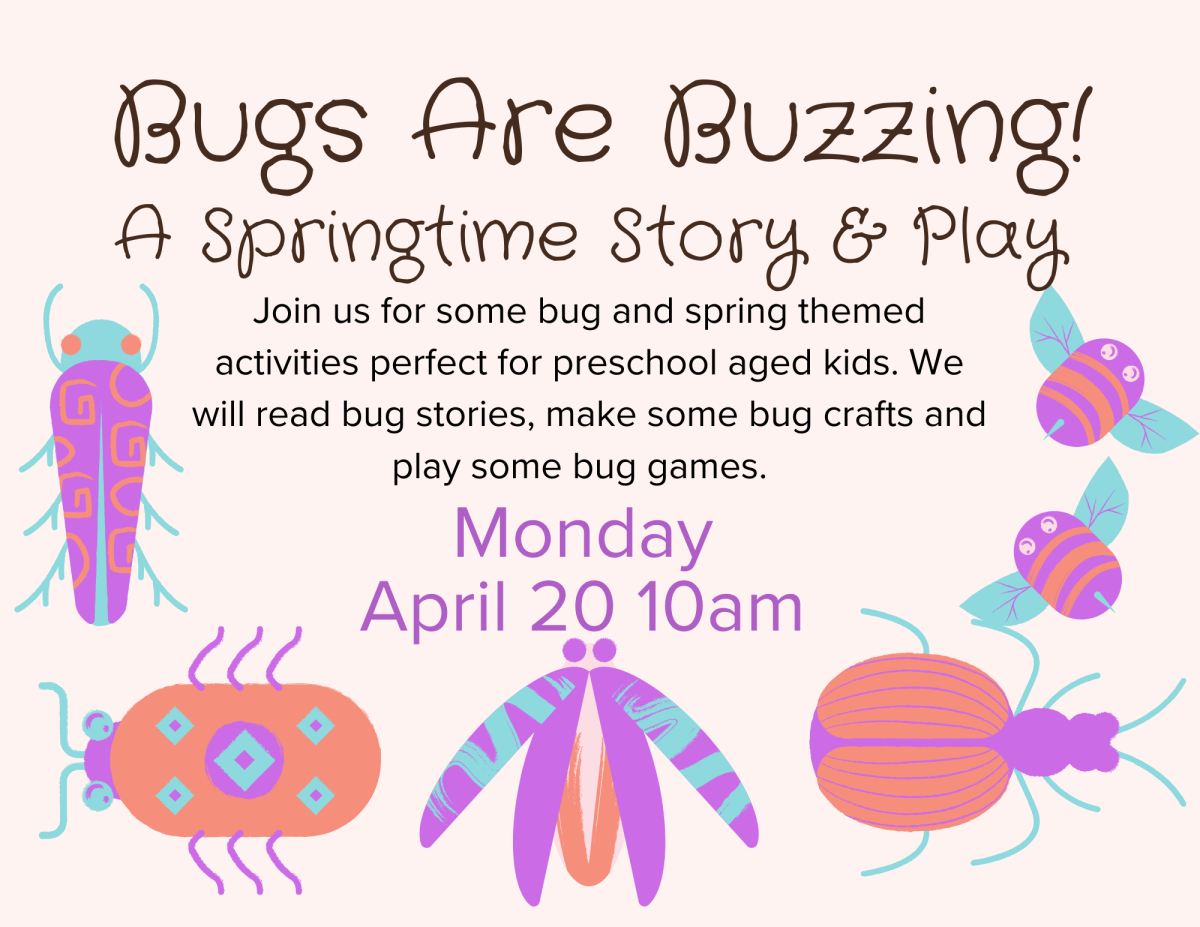 Bugs Are Buzzing!
A Springtime Story & Play

Join us for some bug and spring themed activities perfect for preschool aged kids. We will read bug stories, make some bug crafts and play some bug games.

Monday
April 20 10am